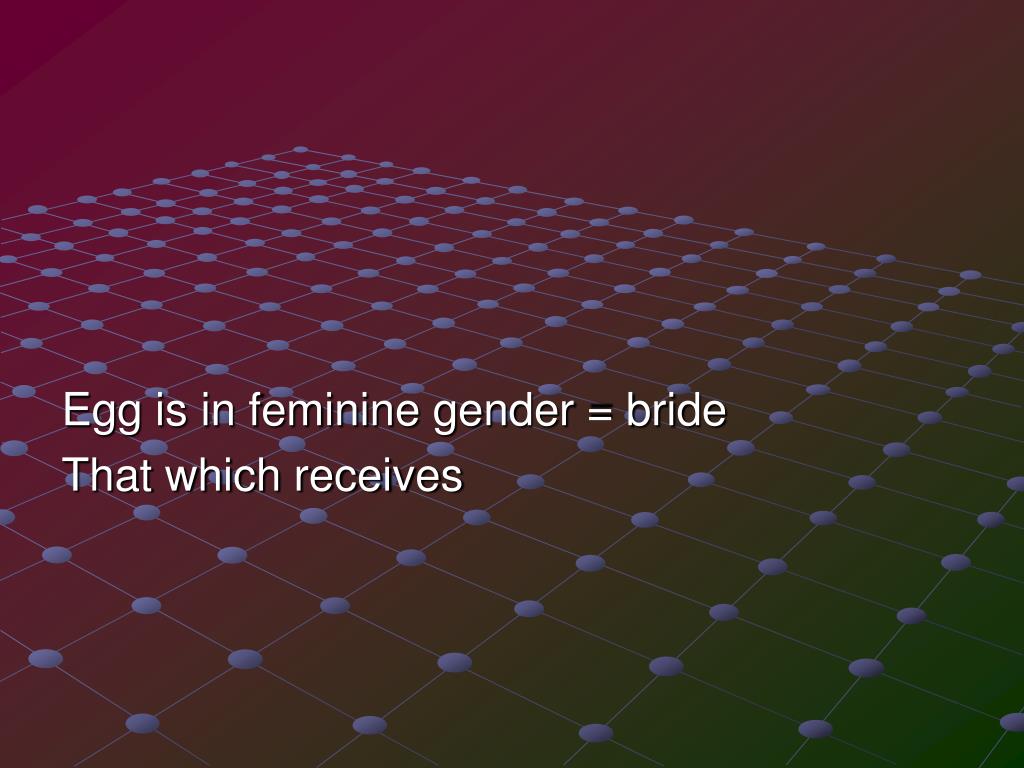 Egg is in feminine gender = bride
That which receives